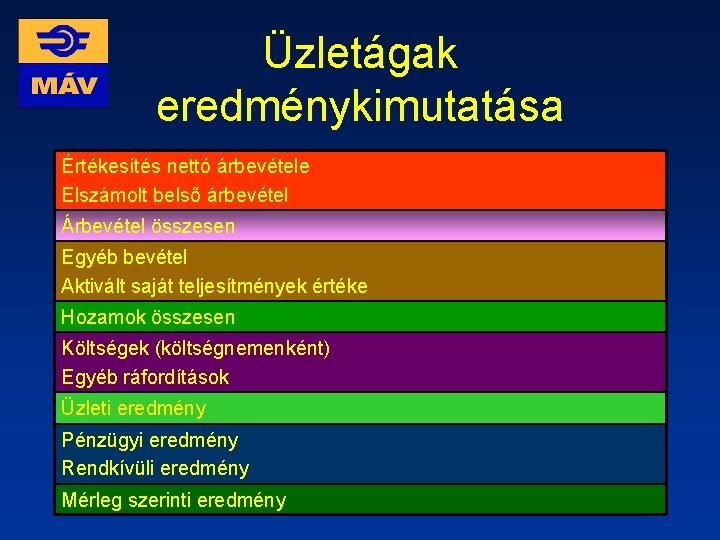 MÁV

Üzletágak eredménykimutatása

Értékesítés nettó árbevétele
Elszámolt belső árbevétel

Árbevétel összesen

Egyéb bevétel
Aktivált saját teljesítmények értéke

Hozamok összesen

Költségek (költségnemenként)
Egyéb ráfordítások

Üzleti eredmény

Pénzügyi eredmény
Rendkívüli eredmény

Mérleg szerinti eredmény